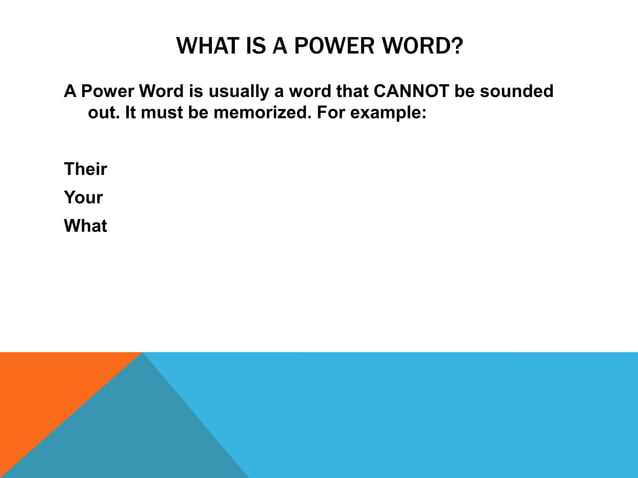 WHAT IS A POWER WORD?

A Power Word is usually a word that CANNOT be sounded out. It must be memorized. For example:

Their

Your

What